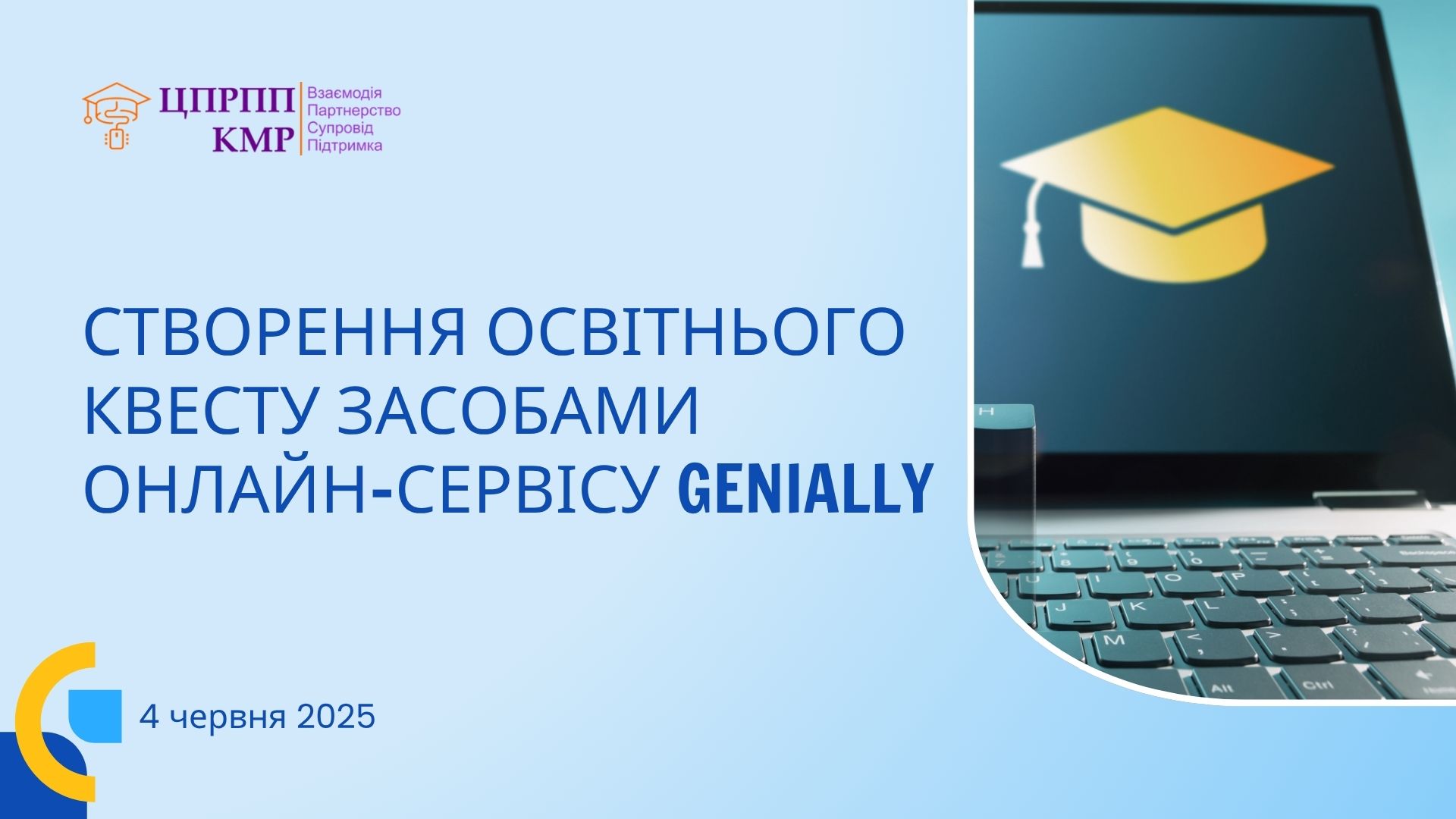 ЦПРПП КМР
Взаємодія
Партнерство
Супровід
Підтримка

СТВОРЕННЯ ОСВІТНЬОГО КВЕСТУ ЗАСОБАМИ ОНЛАЙН-СЕРВІСУ GENIALLY

4 червня 2025